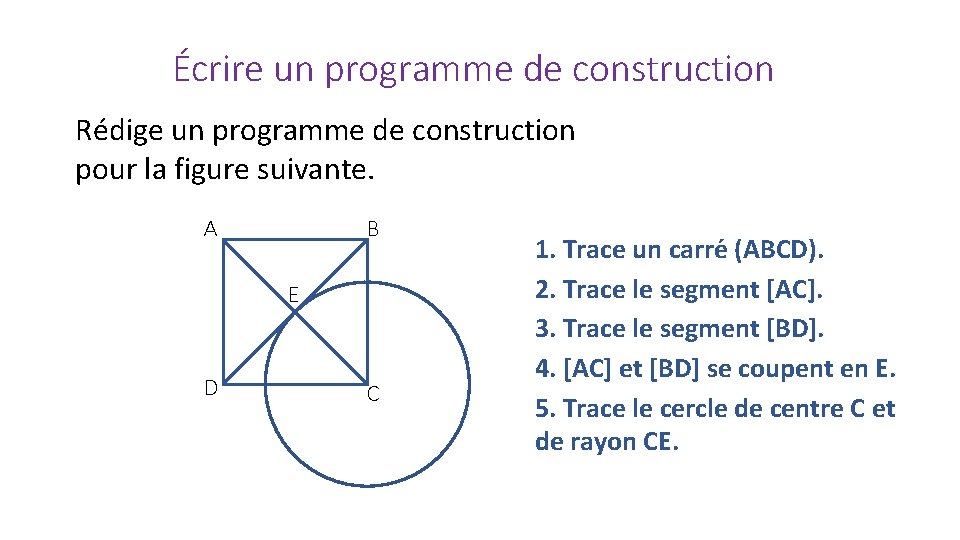 Écrire un programme de construction

Rédige un programme de construction pour la figure suivante.

A
B
E
D
C

1. Trace un carré (ABCD).
2. Trace le segment [AC].
3. Trace le segment [BD].
4. [AC] et [BD] se coupent en E.
5. Trace le cercle de centre C et de rayon CE.